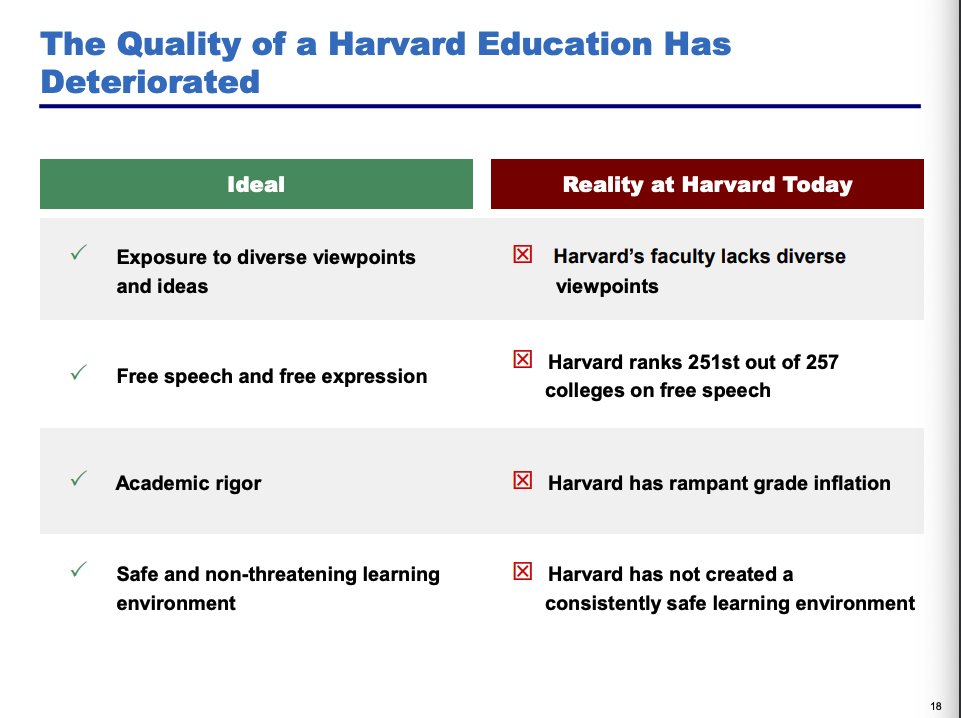 The Quality of a Harvard Education Has Deteriorated

| Ideal | Reality at Harvard Today |
|---|---|
| ✓ Exposure to diverse viewpoints and ideas | ☒ Harvard's faculty lacks diverse viewpoints |
| ✓ Free speech and free expression | ☒ Harvard ranks 251st out of 257 colleges on free speech |
| ✓ Academic rigor | ☒ Harvard has rampant grade inflation |
| ✓ Safe and non-threatening learning environment | ☒ Harvard has not created a consistently safe learning environment |

18